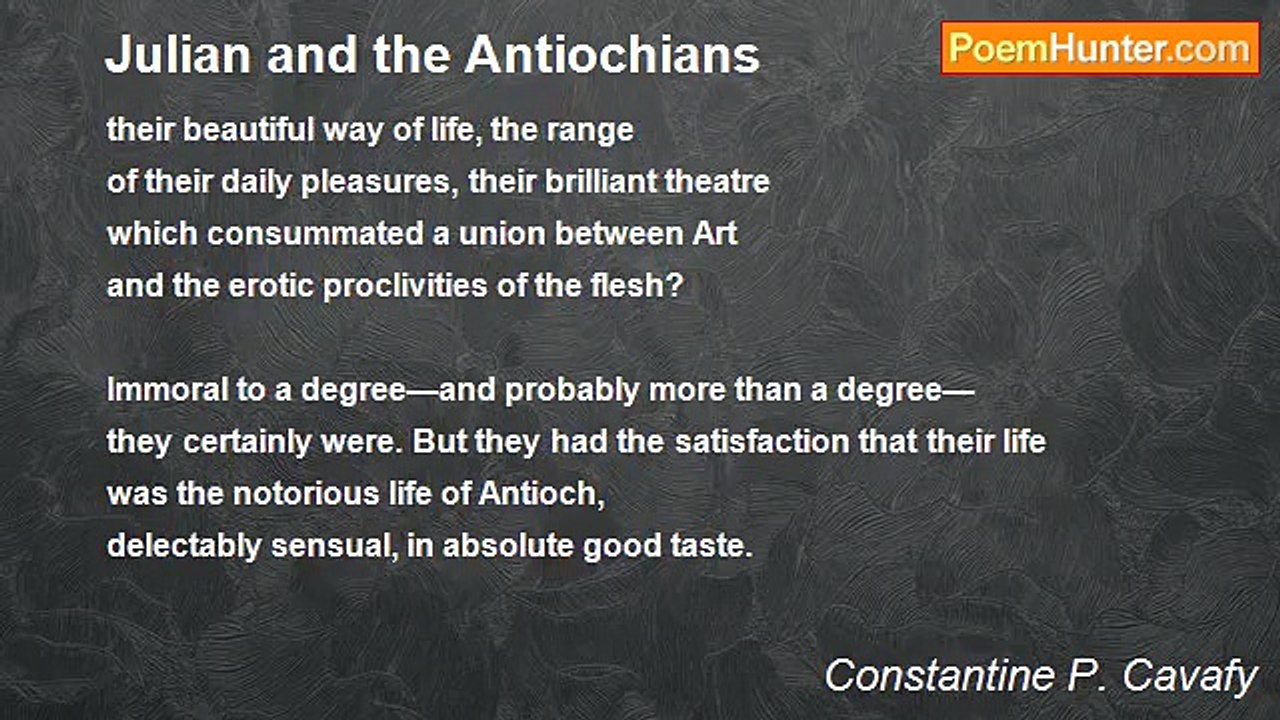 Julian and the Antiochians

PoemHunter.com

their beautiful way of life, the range
of their daily pleasures, their brilliant theatre
which consummated a union between Art
and the erotic proclivities of the flesh?

Immoral to a degree—and probably more than a degree—
they certainly were. But they had the satisfaction that their life
was the notorious life of Antioch,
delectably sensual, in absolute good taste.

Constantine P. Cavafy